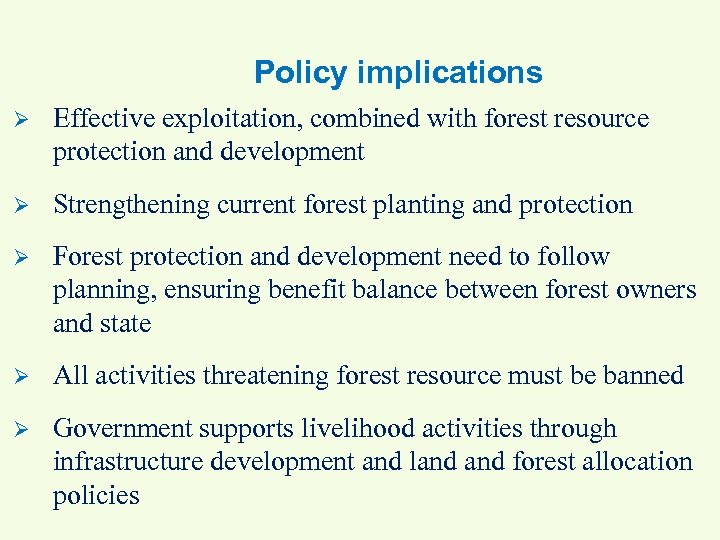 Policy implications

➢ Effective exploitation, combined with forest resource protection and development

➢ Strengthening current forest planting and protection

➢ Forest protection and development need to follow planning, ensuring benefit balance between forest owners and state

➢ All activities threatening forest resource must be banned

➢ Government supports livelihood activities through infrastructure development and land and forest allocation policies